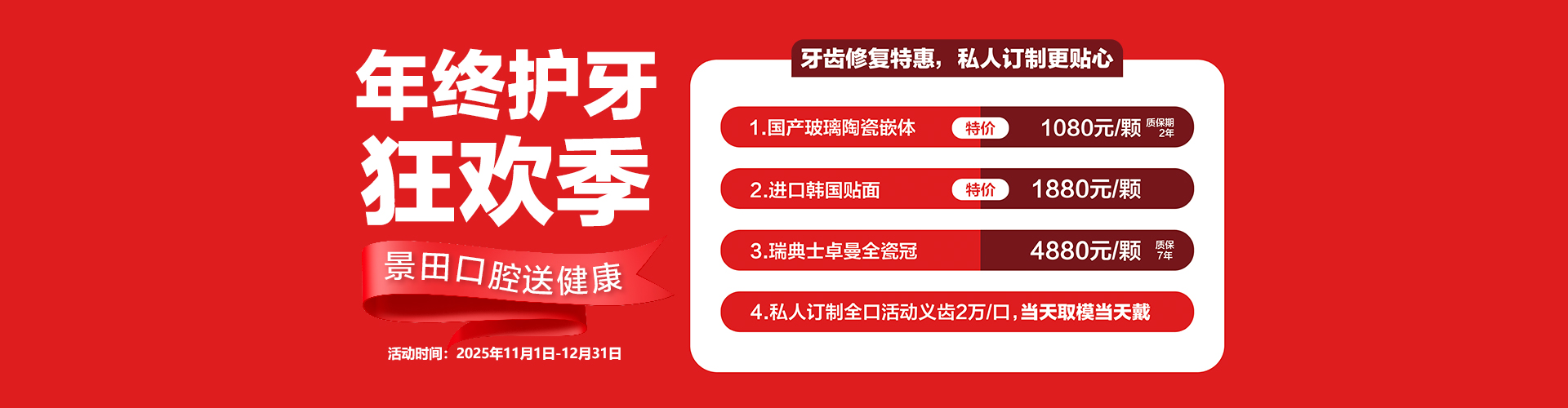 年终护牙
狂欢季

景田口腔送健康

活动时间：2025年11月1日-12月31日

牙齿修复特惠，私人订制更贴心

1.国产玻璃陶瓷嵌体 特价 1080元/颗 质保期2年

2.进口韩国贴面 特价 1880元/颗

3.瑞典士卓曼全瓷冠 4880元/颗 质保7年

4.私人订制全口活动义齿2万/口，当天取模当天戴